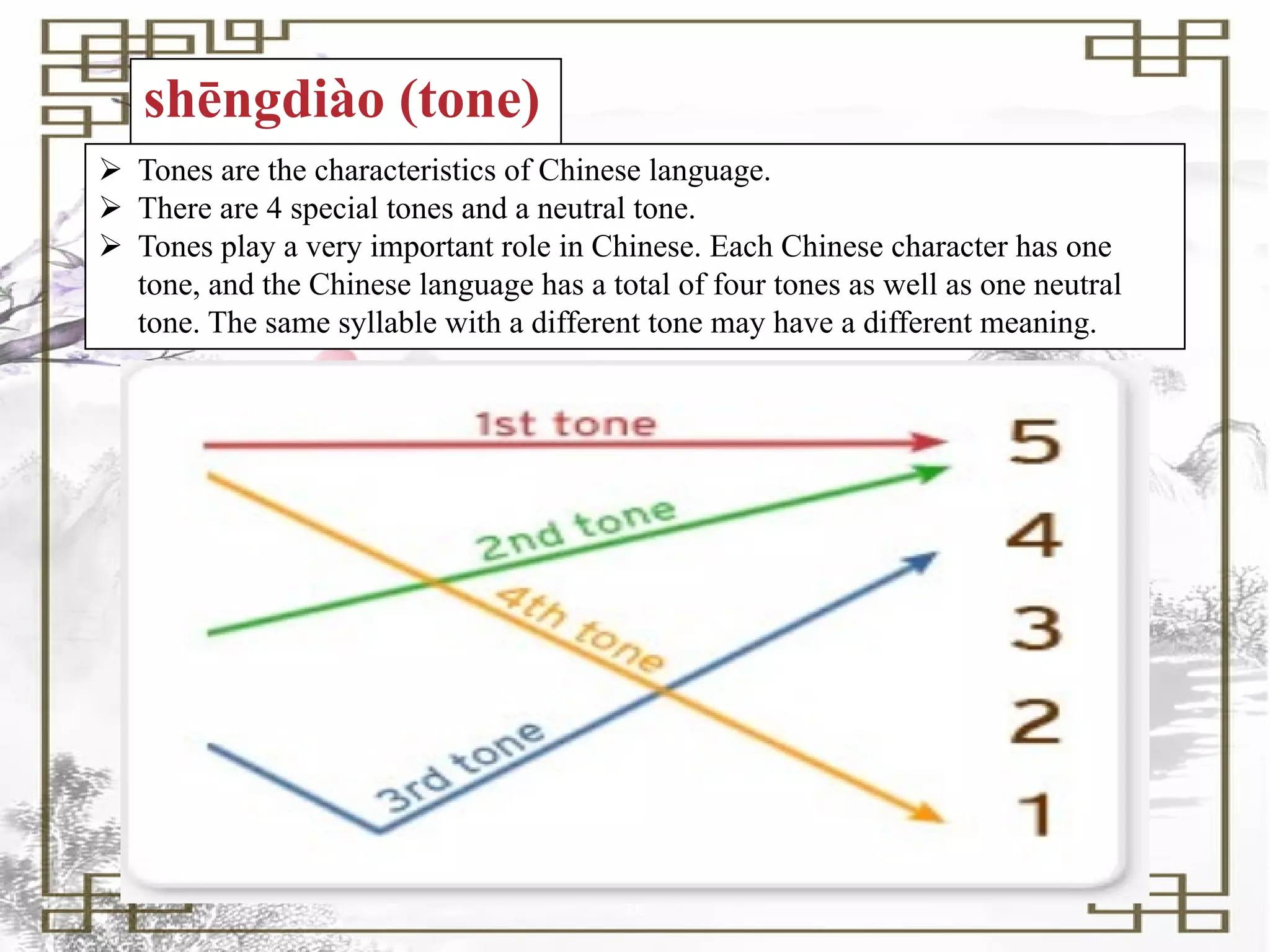 shēngdiào (tone)

➢ Tones are the characteristics of Chinese language.
➢ There are 4 special tones and a neutral tone.
➢ Tones play a very important role in Chinese. Each Chinese character has one tone, and the Chinese language has a total of four tones as well as one neutral tone. The same syllable with a different tone may have a different meaning.

1st tone
2nd tone
4th tone
3rd tone

5
4
3
2
1